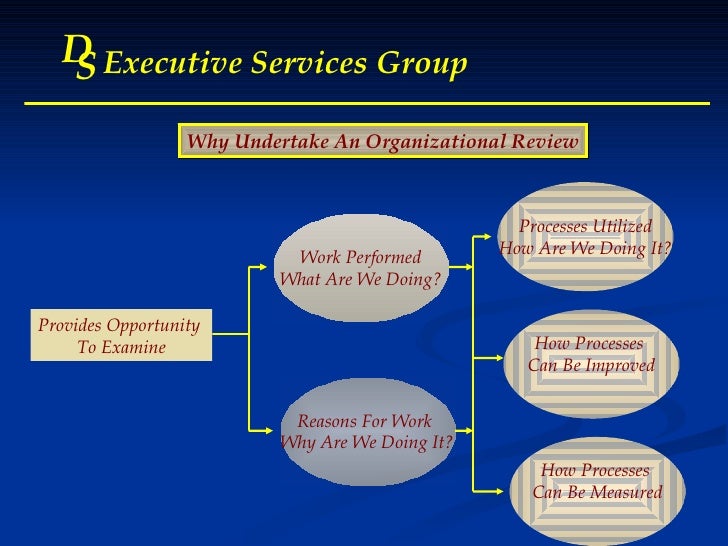 DS Executive Services Group

Why Undertake An Organizational Review

Provides Opportunity To Examine

Work Performed What Are We Doing?

Reasons For Work Why Are We Doing It?

Processes Utilized How Are We Doing It?

How Processes Can Be Improved

How Processes Can Be Measured